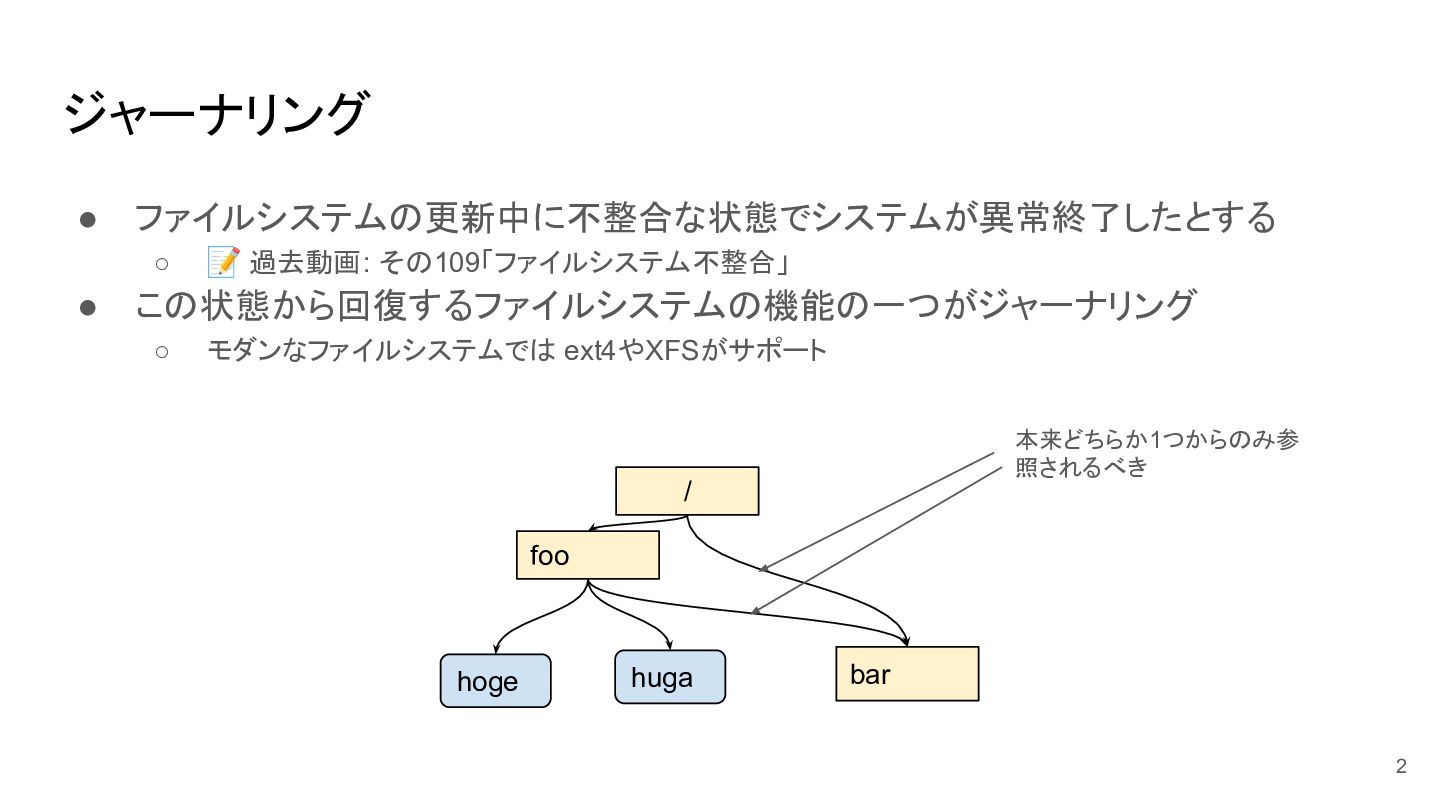 ジャーナリング

● ファイルシステムの更新中に不整合な状態でシステムが異常終了したとする
  ○ 📝 過去動画: その109「ファイルシステム不整合」
● この状態から回復するファイルシステムの機能の一つがジャーナリング
  ○ モダンなファイルシステムでは ext4やXFSがサポート

本来どちらか1つからのみ参照されるべき

/

foo

hoge

huga

bar

2